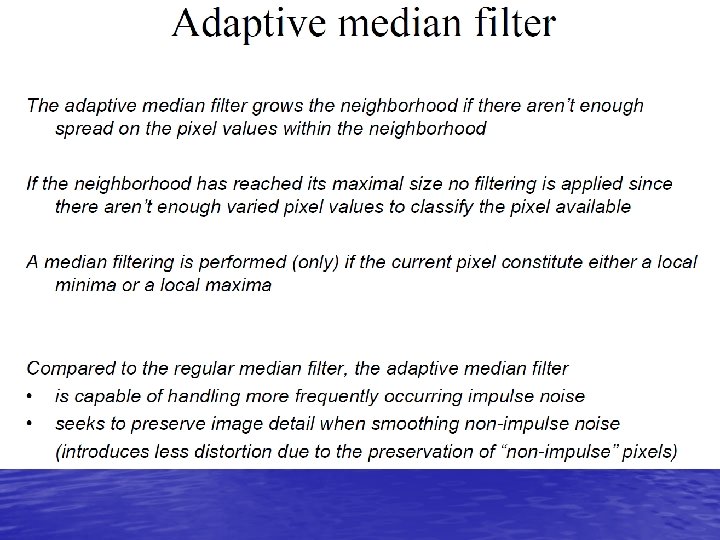 Adaptive median filter

The adaptive median filter grows the neighborhood if there aren't enough spread on the pixel values within the neighborhood

If the neighborhood has reached its maximal size no filtering is applied since there aren't enough varied pixel values to classify the pixel available

A median filtering is performed (only) if the current pixel constitute either a local minima or a local maxima

Compared to the regular median filter, the adaptive median filter
• is capable of handling more frequently occurring impulse noise
• seeks to preserve image detail when smoothing non-impulse noise (introduces less distortion due to the preservation of "non-impulse" pixels)